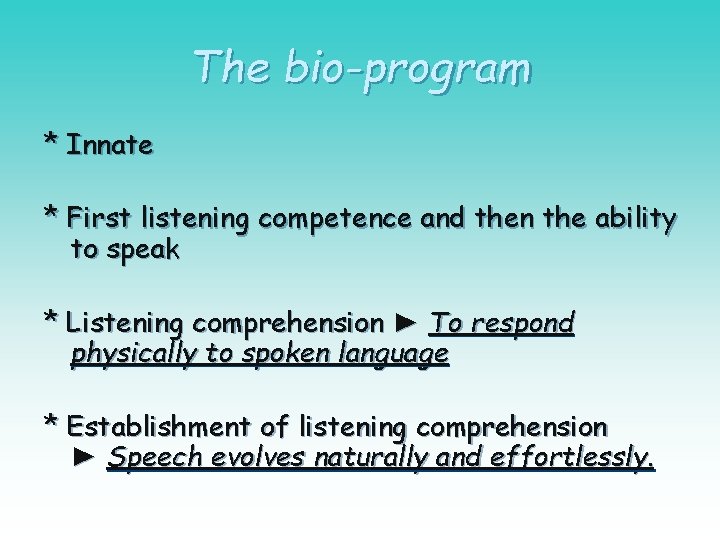 The bio-program

* Innate

* First listening competence and then the ability to speak

* Listening comprehension ► To respond physically to spoken language

* Establishment of listening comprehension ► Speech evolves naturally and effortlessly.